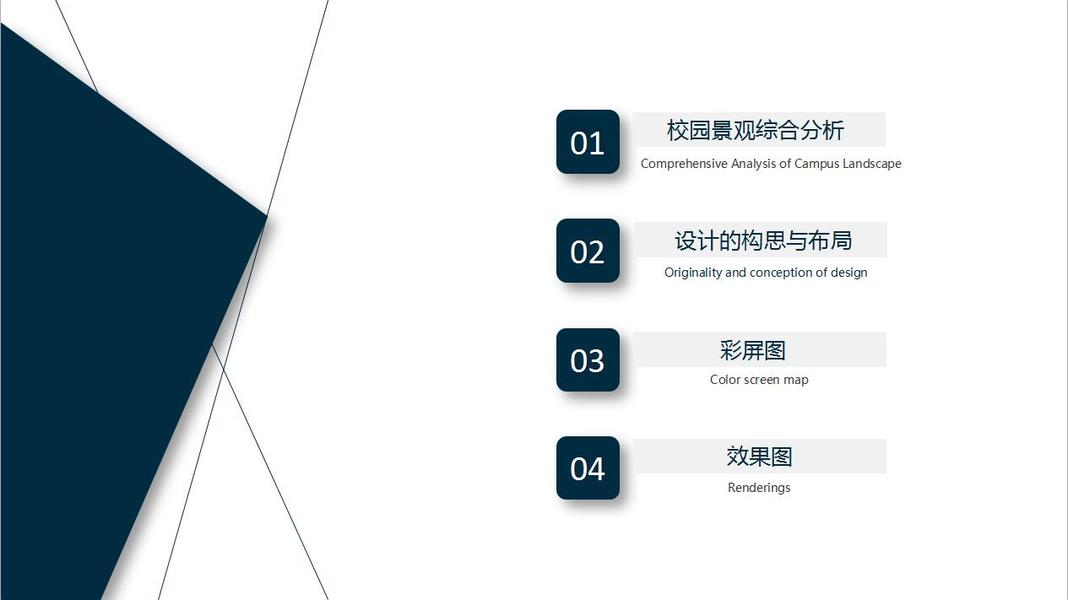 01
校园景观综合分析
Comprehensive Analysis of Campus Landscape

02
设计的构思与布局
Originality and conception of design

03
彩屏图
Color screen map

04
效果图
Renderings